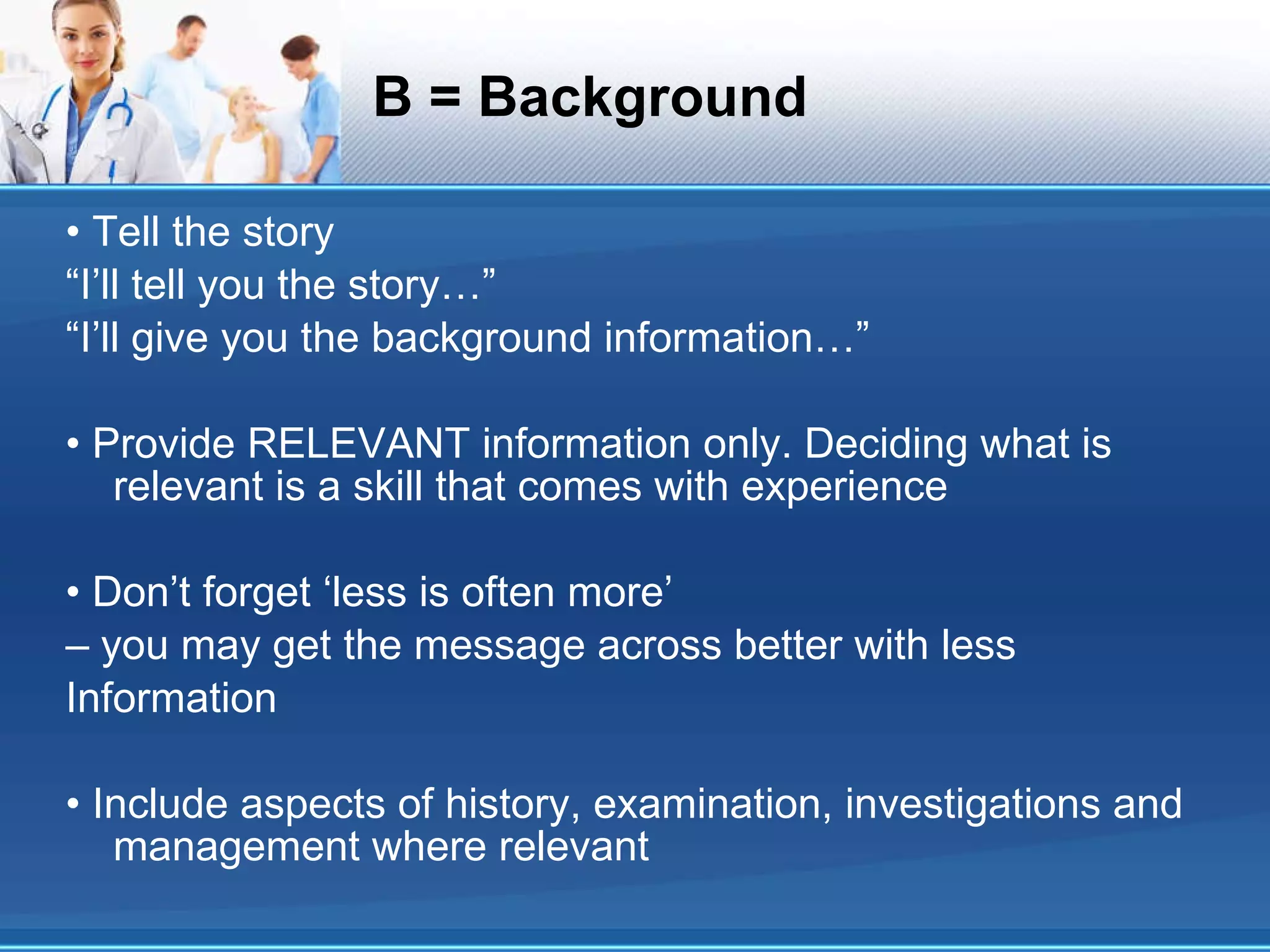 B = Background

• Tell the story
“I’ll tell you the story…”
“I’ll give you the background information…”

• Provide RELEVANT information only. Deciding what is relevant is a skill that comes with experience

• Don’t forget ‘less is often more’
– you may get the message across better with less Information

• Include aspects of history, examination, investigations and management where relevant